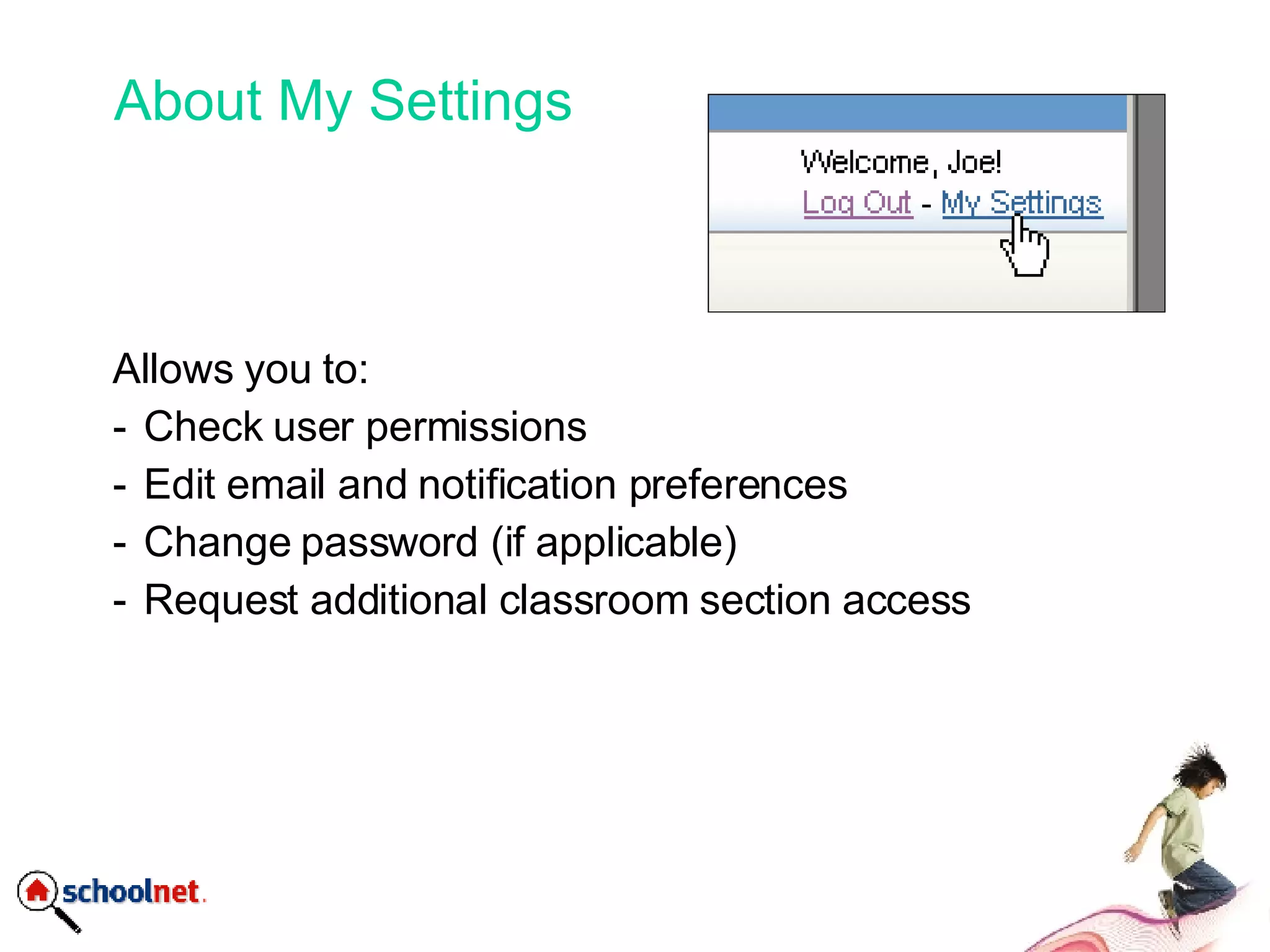 About My Settings

Welcome, Joe!
Log Out - My Settings

Allows you to:
- Check user permissions
- Edit email and notification preferences
- Change password (if applicable)
- Request additional classroom section access

schoolnet.